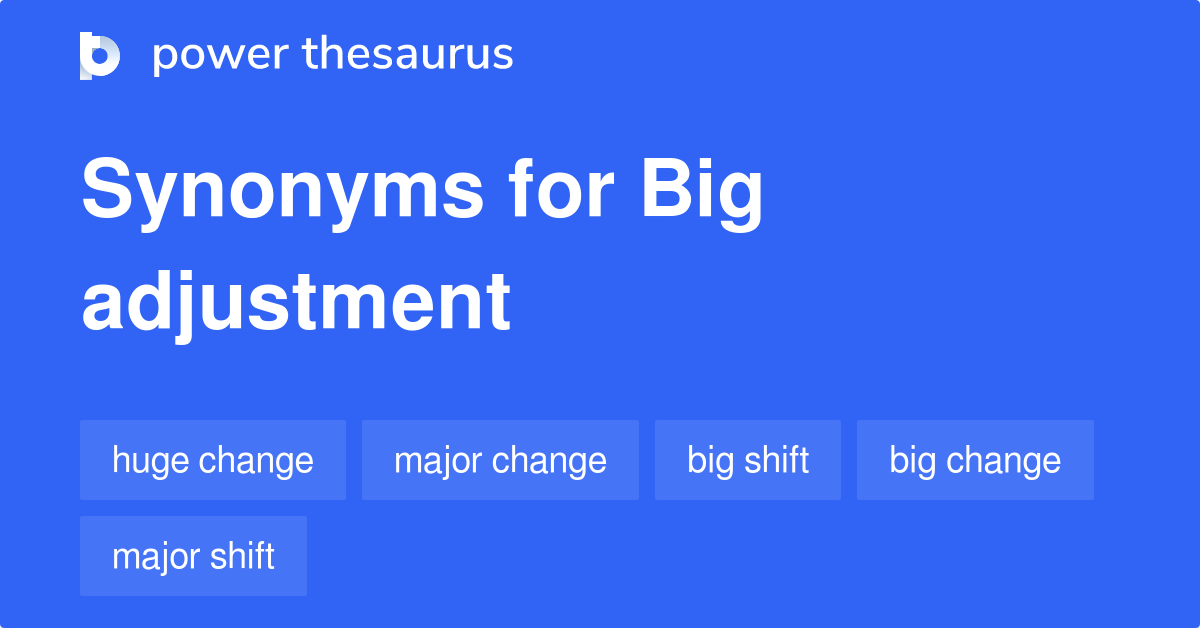 power thesaurus

Synonyms for Big adjustment

huge change
major change
big shift
big change
major shift